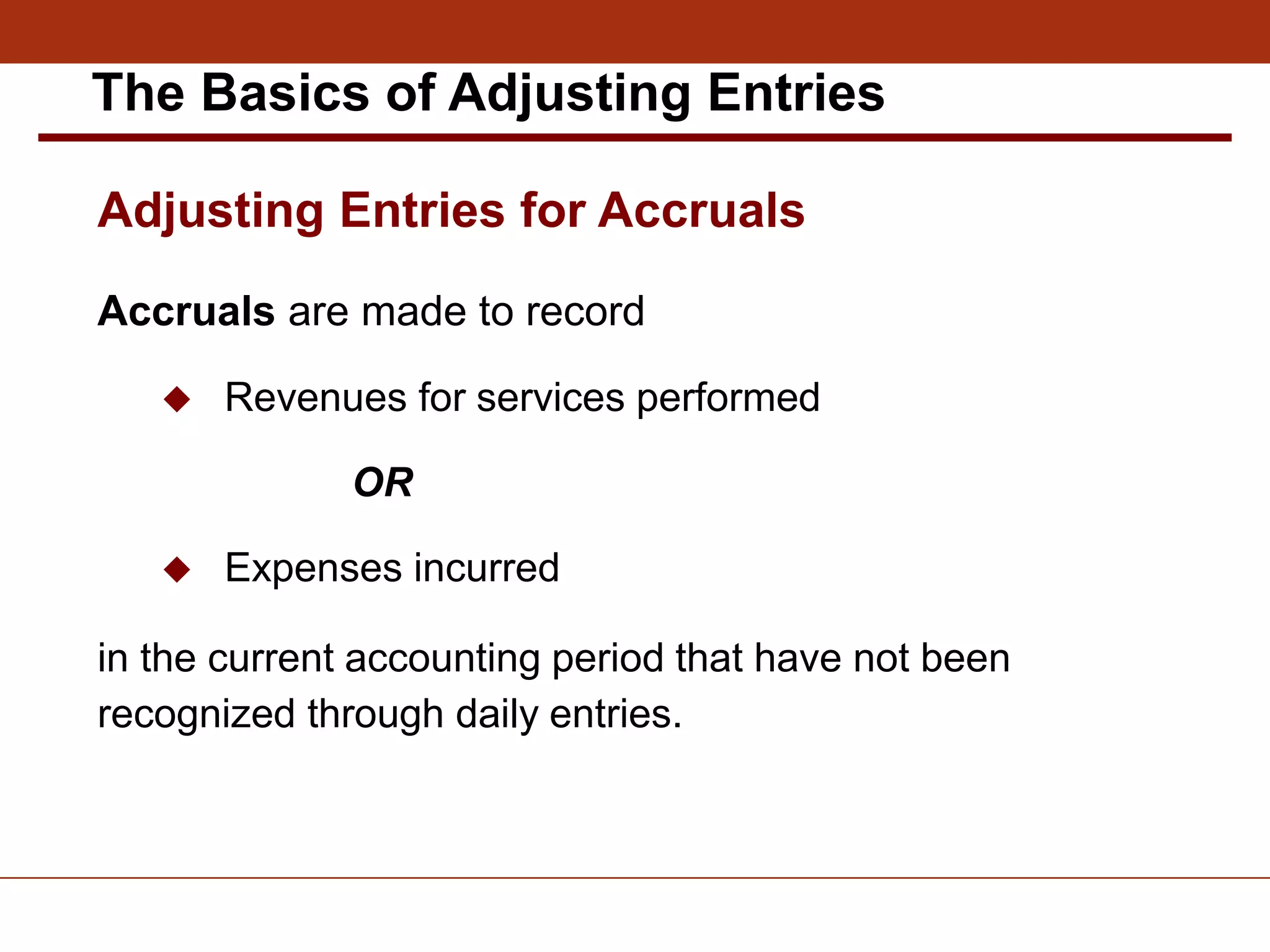 The Basics of Adjusting Entries

Adjusting Entries for Accruals

Accruals are made to record

◆ Revenues for services performed

OR

◆ Expenses incurred

in the current accounting period that have not been recognized through daily entries.